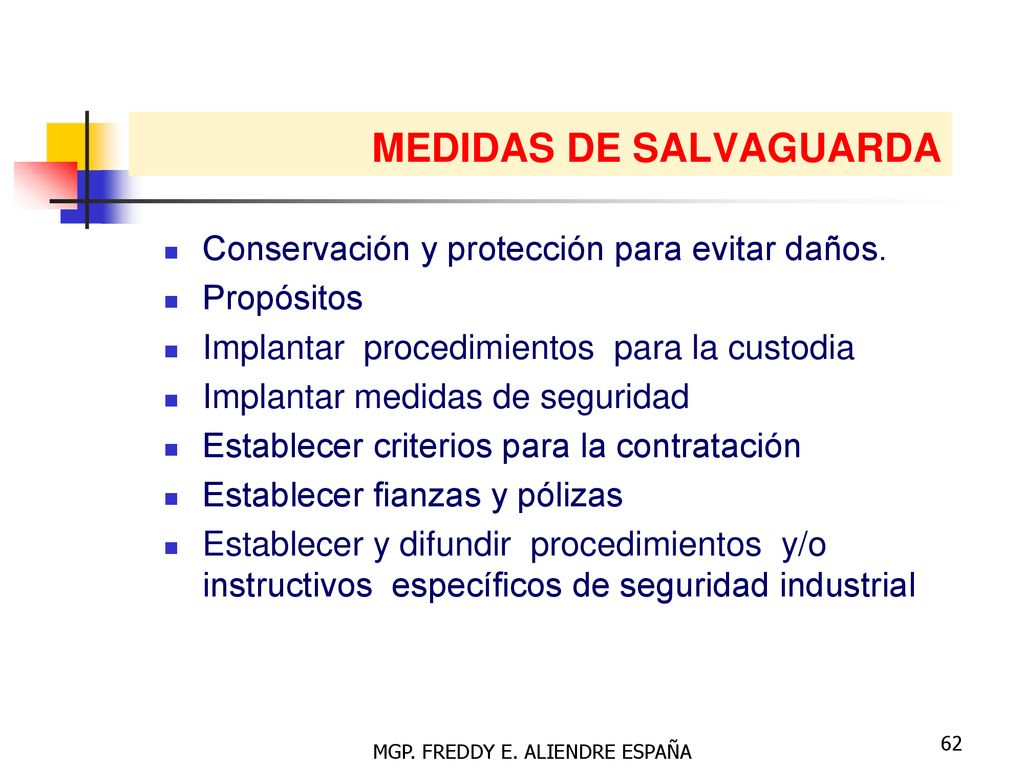 MEDIDAS DE SALVAGUARDA

- Conservación y protección para evitar daños.
- Propósitos
- Implantar procedimientos para la custodia
- Implantar medidas de seguridad
- Establecer criterios para la contratación
- Establecer fianzas y pólizas
- Establecer y difundir procedimientos y/o instructivos específicos de seguridad industrial

MGP. FREDDY E. ALIENDRE ESPAÑA

62